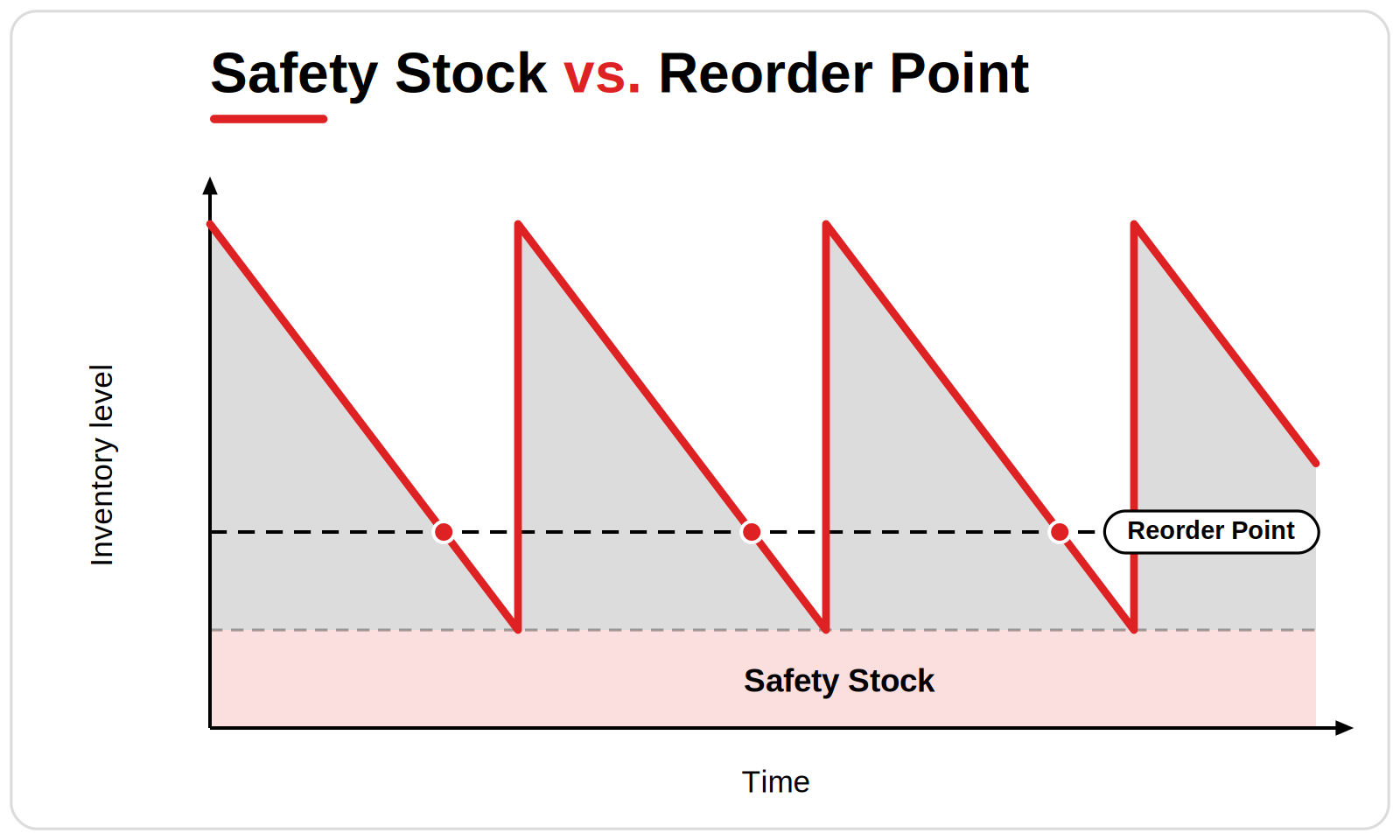 Safety Stock vs. Reorder Point

Inventory level

Reorder Point

Safety Stock

Time